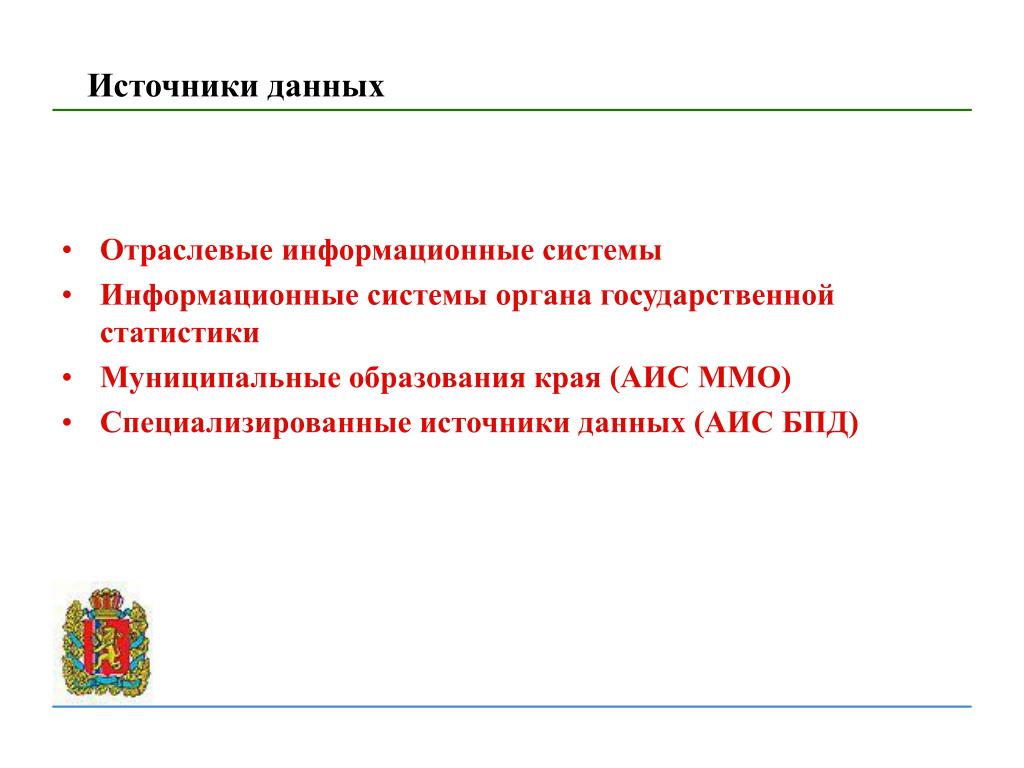 Источники данных

• Отраслевые информационные системы
• Информационные системы органа государственной статистики
• Муниципальные образования края (АИС ММО)
• Специализированные источники данных (АИС БПД)